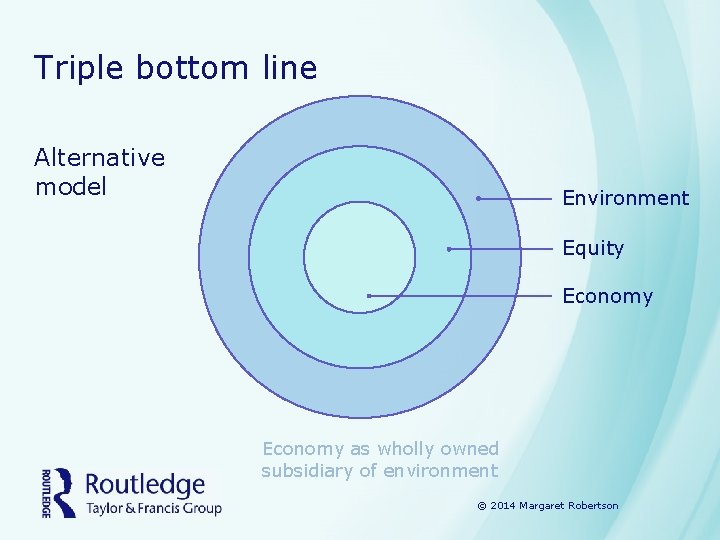 Triple bottom line

Alternative model

Environment

Equity

Economy

Economy as wholly owned subsidiary of environment

ROUTLEDGE Routledge Taylor & Francis Group

© 2014 Margaret Robertson